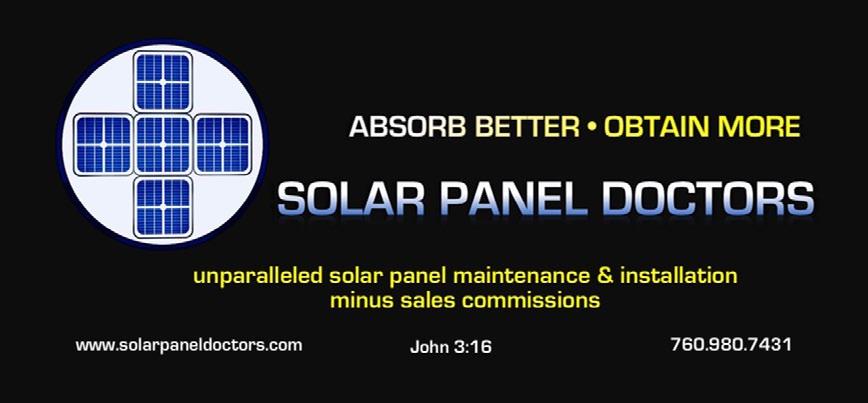 ABSORB BETTER • OBTAIN MORE

SOLAR PANEL DOCTORS

unparalleled solar panel maintenance & installation minus sales commissions

www.solarpaneldoctors.com

John 3:16

760.980.7431